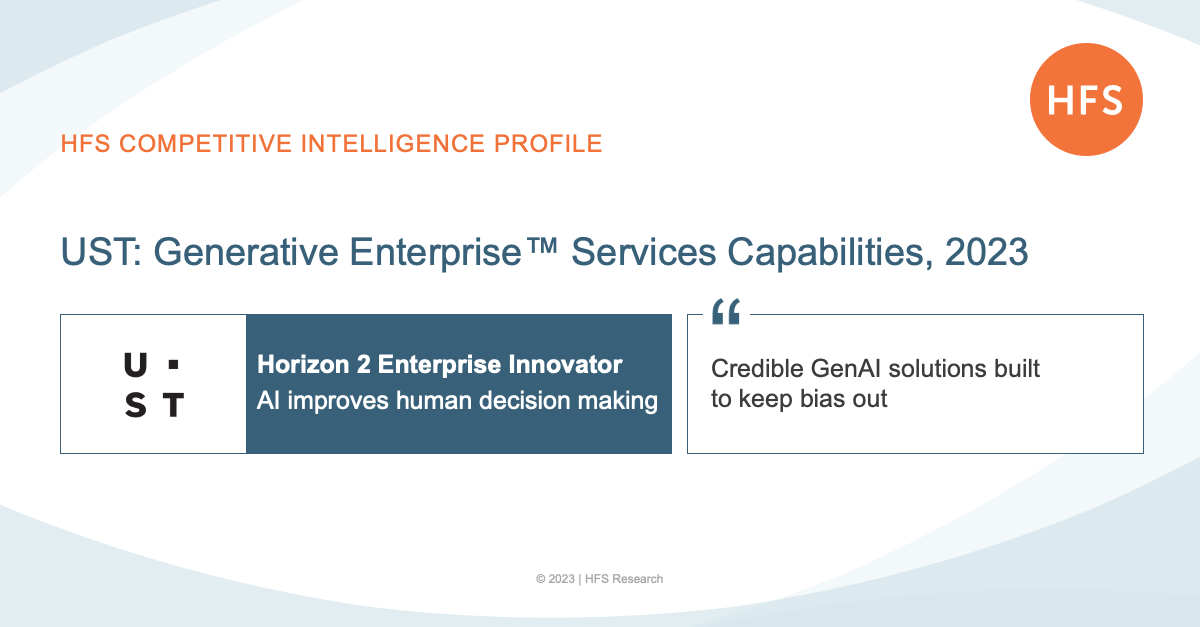 HFS

HFS COMPETITIVE INTELLIGENCE PROFILE

UST: Generative Enterprise™ Services Capabilities, 2023

U ·
S T

Horizon 2 Enterprise Innovator
AI improves human decision making

“

Credible GenAI solutions built to keep bias out

© 2023 | HFS Research